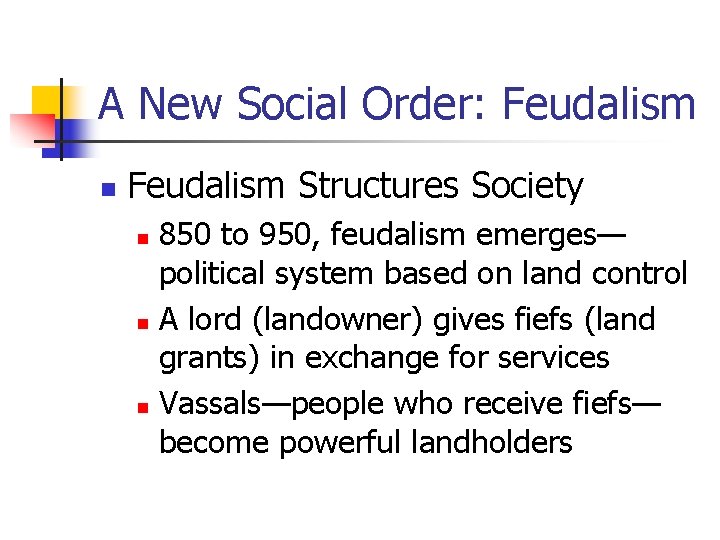 A New Social Order: Feudalism

Feudalism Structures Society

850 to 950, feudalism emerges—political system based on land control

A lord (landowner) gives fiefs (land grants) in exchange for services

Vassals—people who receive fiefs—become powerful landholders